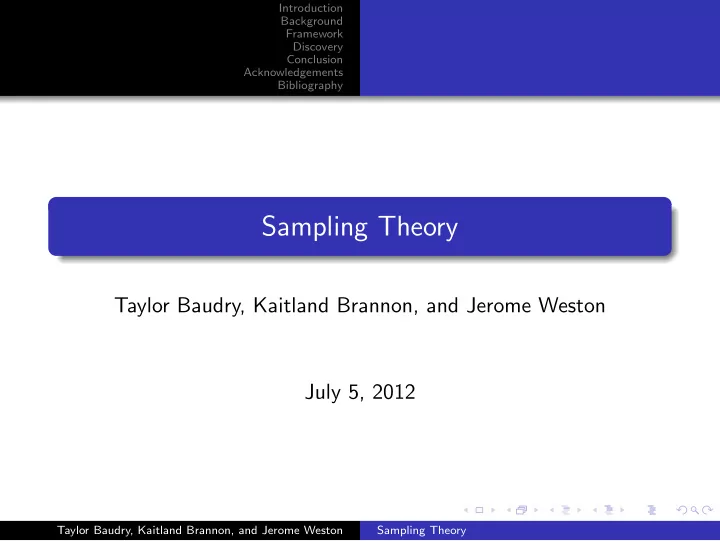 Introduction
Background
Framework
Discovery
Conclusion
Acknowledgements
Bibliography

Sampling Theory

Taylor Baudry, Kaitland Brannon, and Jerome Weston

July 5, 2012

Taylor Baudry, Kaitland Brannon, and Jerome Weston Sampling Theory